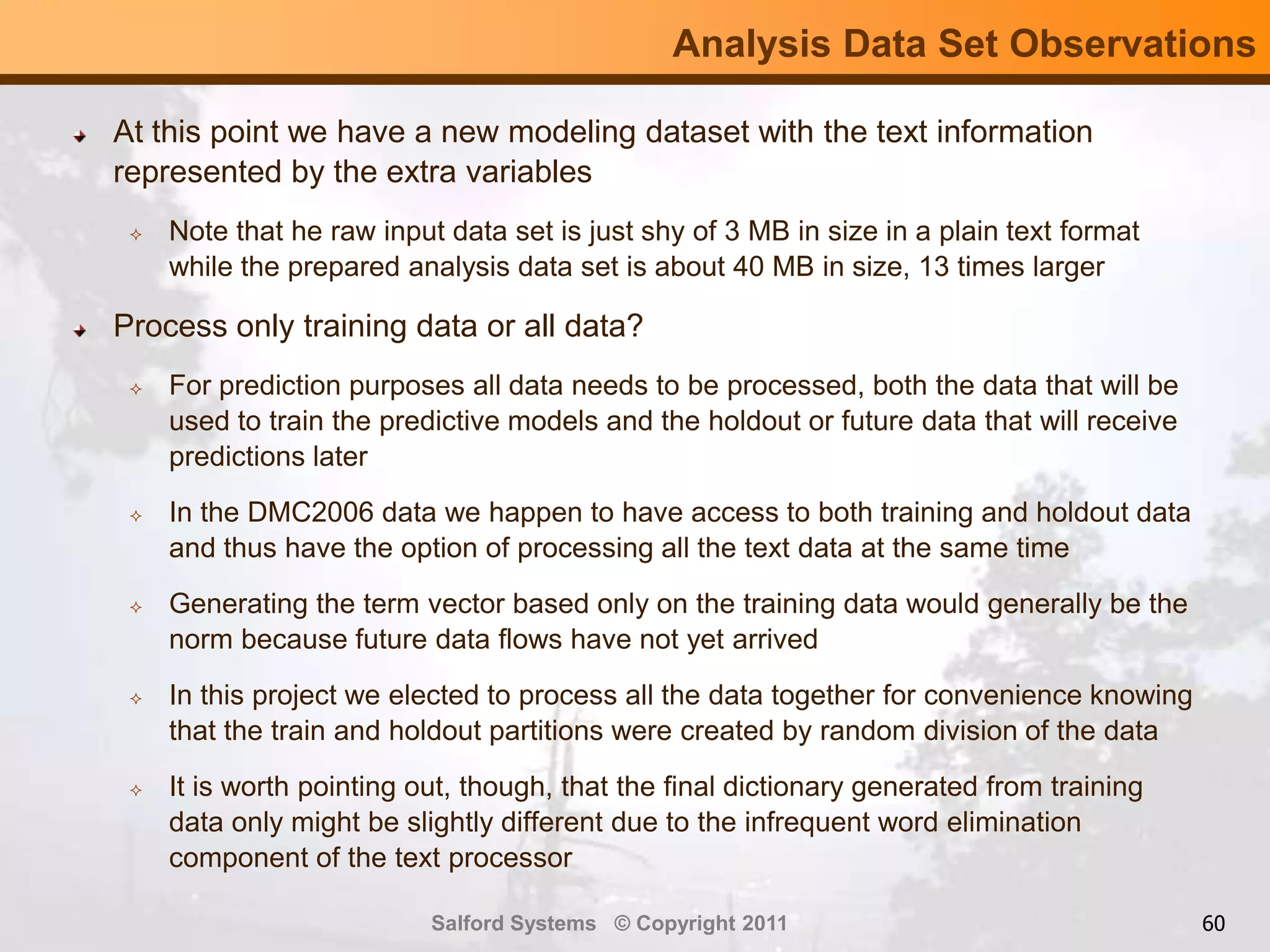 Analysis Data Set Observations

At this point we have a new modeling dataset with the text information represented by the extra variables

Note that he raw input data set is just shy of 3 MB in size in a plain text format while the prepared analysis data set is about 40 MB in size, 13 times larger

Process only training data or all data?

For prediction purposes all data needs to be processed, both the data that will be used to train the predictive models and the holdout or future data that will receive predictions later

In the DMC2006 data we happen to have access to both training and holdout data and thus have the option of processing all the text data at the same time

Generating the term vector based only on the training data would generally be the norm because future data flows have not yet arrived

In this project we elected to process all the data together for convenience knowing that the train and holdout partitions were created by random division of the data

It is worth pointing out, though, that the final dictionary generated from training data only might be slightly different due to the infrequent word elimination component of the text processor

Salford Systems © Copyright 2011

60